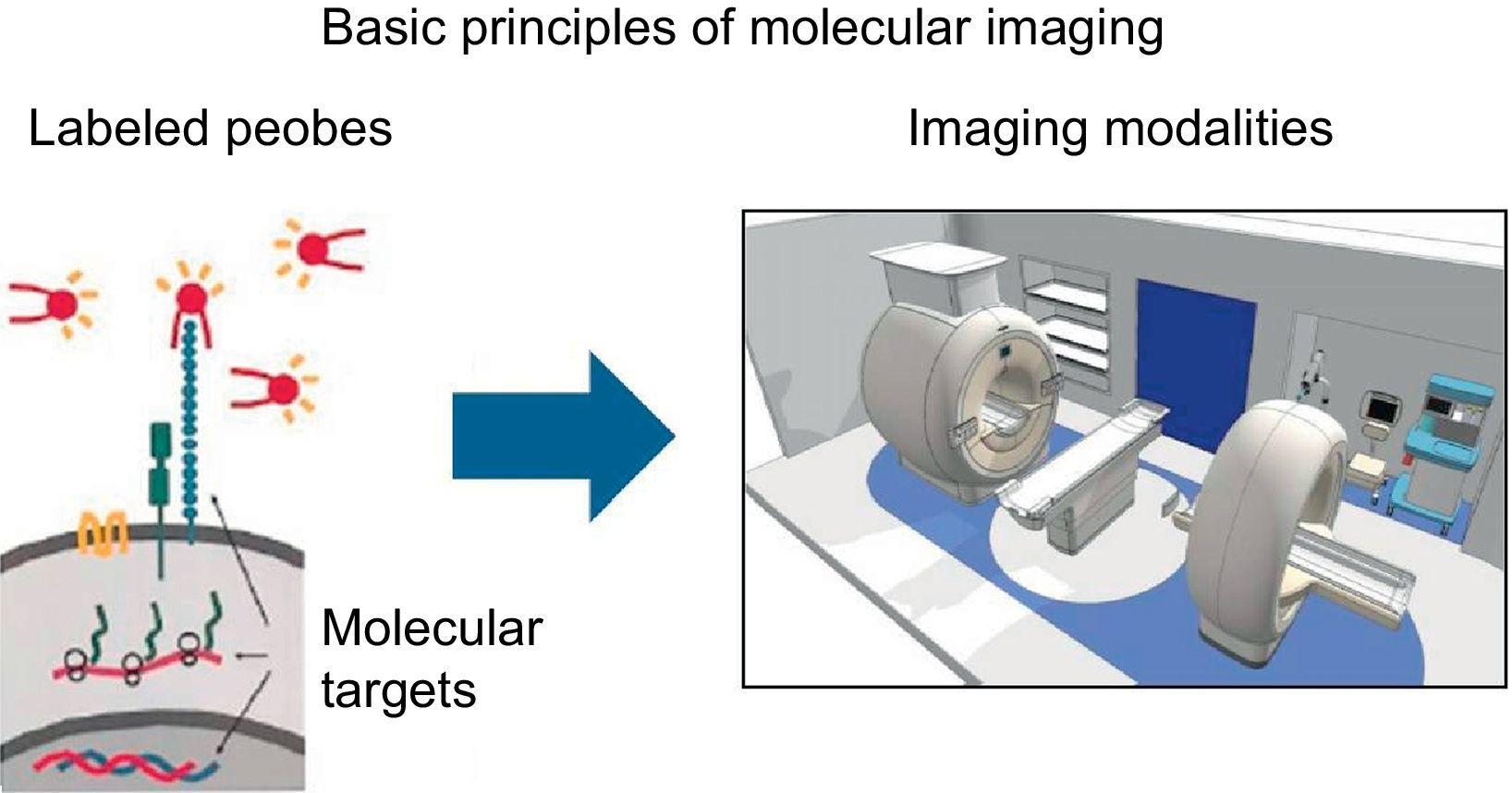 Basic principles of molecular imaging

Labeled peobes

Imaging modalities

Molecular targets